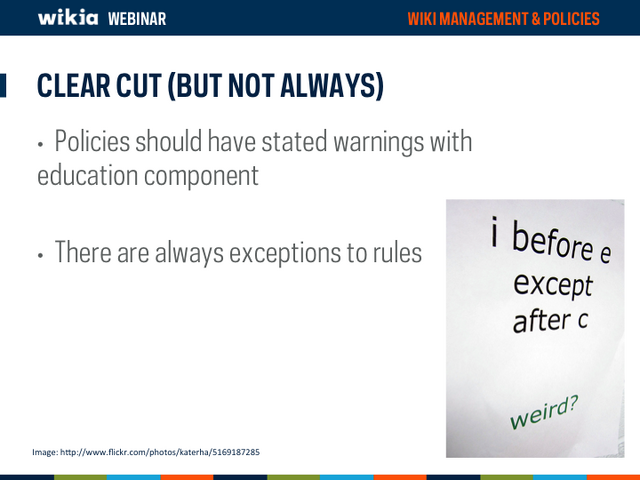 wikia WEBINAR

WIKI MANAGEMENT & POLICIES

CLEAR CUT (BUT NOT ALWAYS)

• Policies should have stated warnings with education component

• There are always exceptions to rules

i before e except after c

weird?

Image: http://www.flickr.com/photos/katerha/5169187285